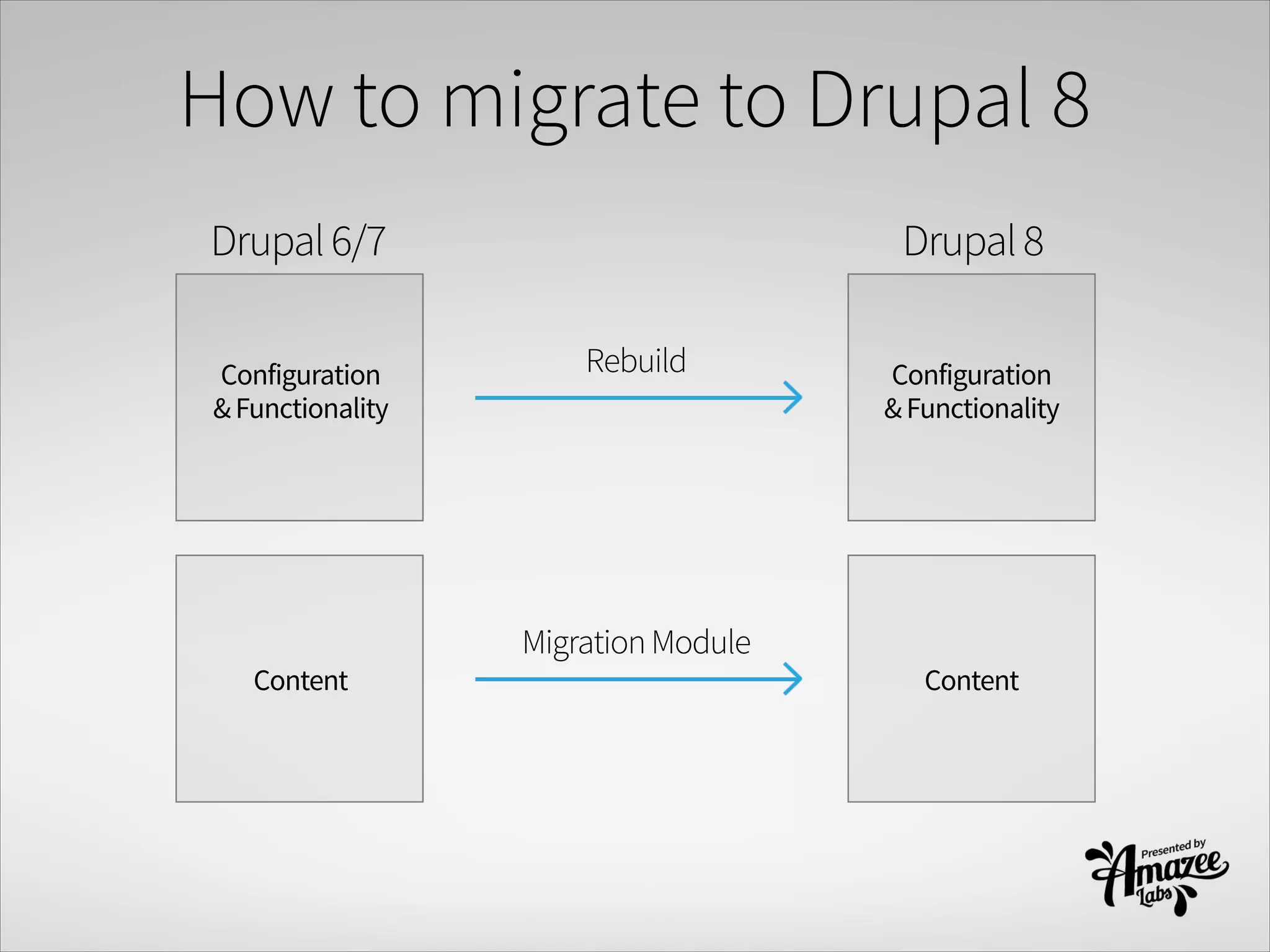 How to migrate to Drupal 8

Drupal 6/7

Drupal 8

Configuration & Functionality

Rebuild

Configuration & Functionality

Content

Migration Module

Content

Presented by Amazee Labs